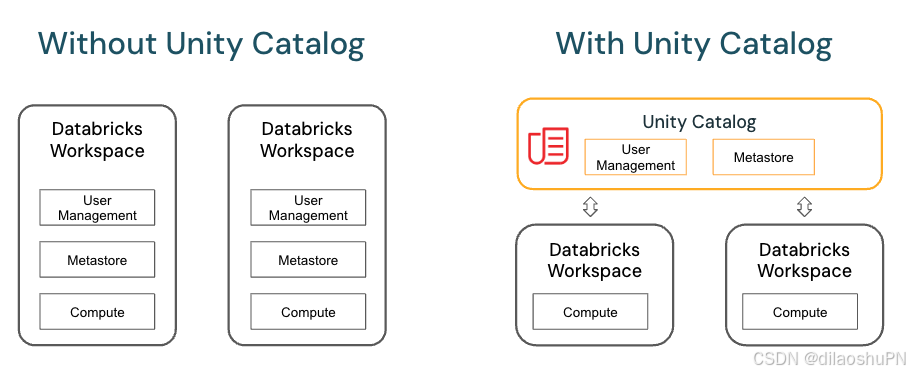 Without Unity Catalog

Databricks Workspace

User Management

Metastore

Compute

Databricks Workspace

User Management

Metastore

Compute

With Unity Catalog

Unity Catalog

User Management

Metastore

Databricks Workspace

Compute

Databricks Workspace

Compute

CSDN @dilaoshuPN